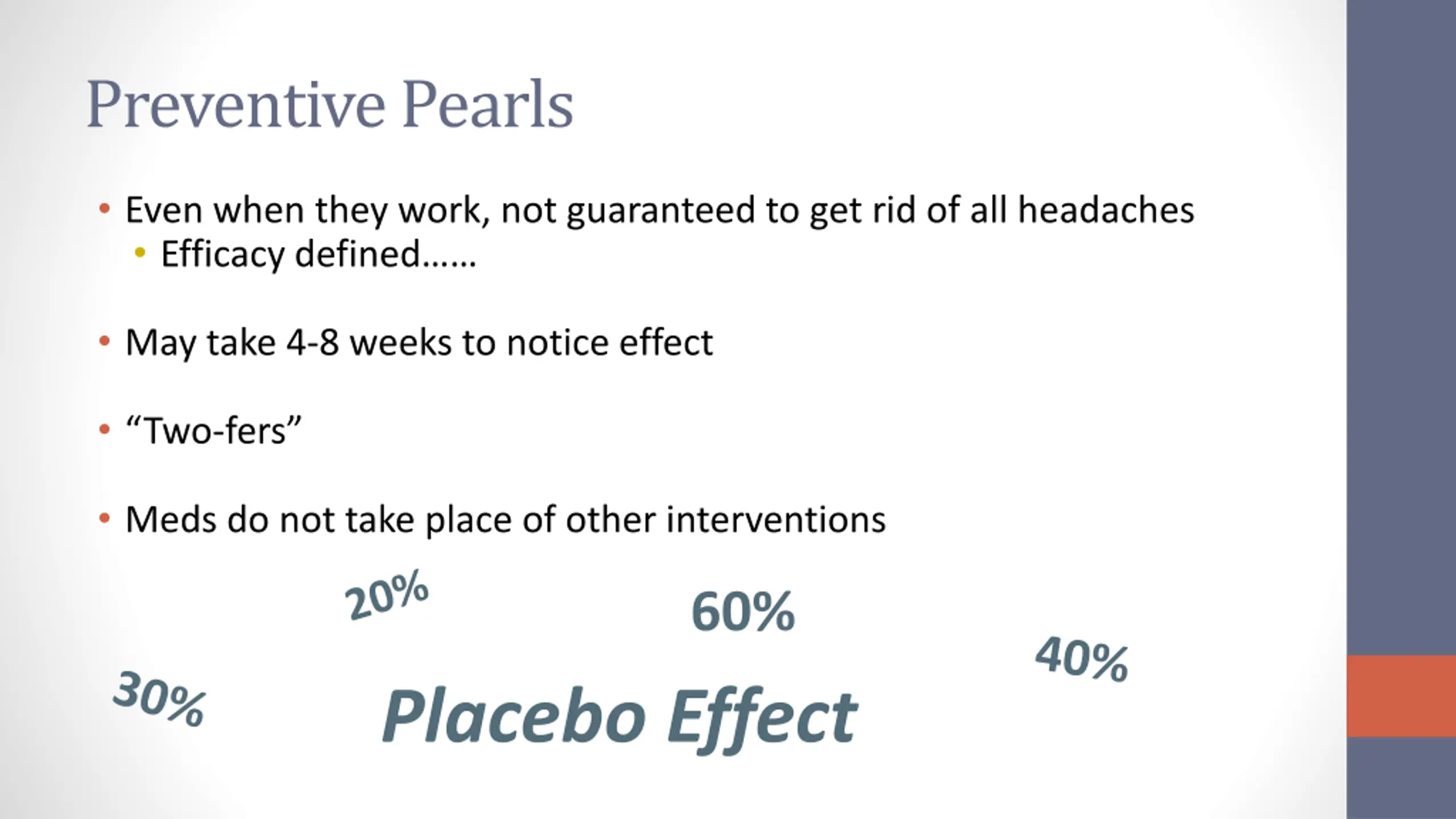 Preventive Pearls

• Even when they work, not guaranteed to get rid of all headaches
  • Efficacy defined……

• May take 4-8 weeks to notice effect

• “Two-fers”

• Meds do not take place of other interventions

20%

60%

40%

30%

Placebo Effect